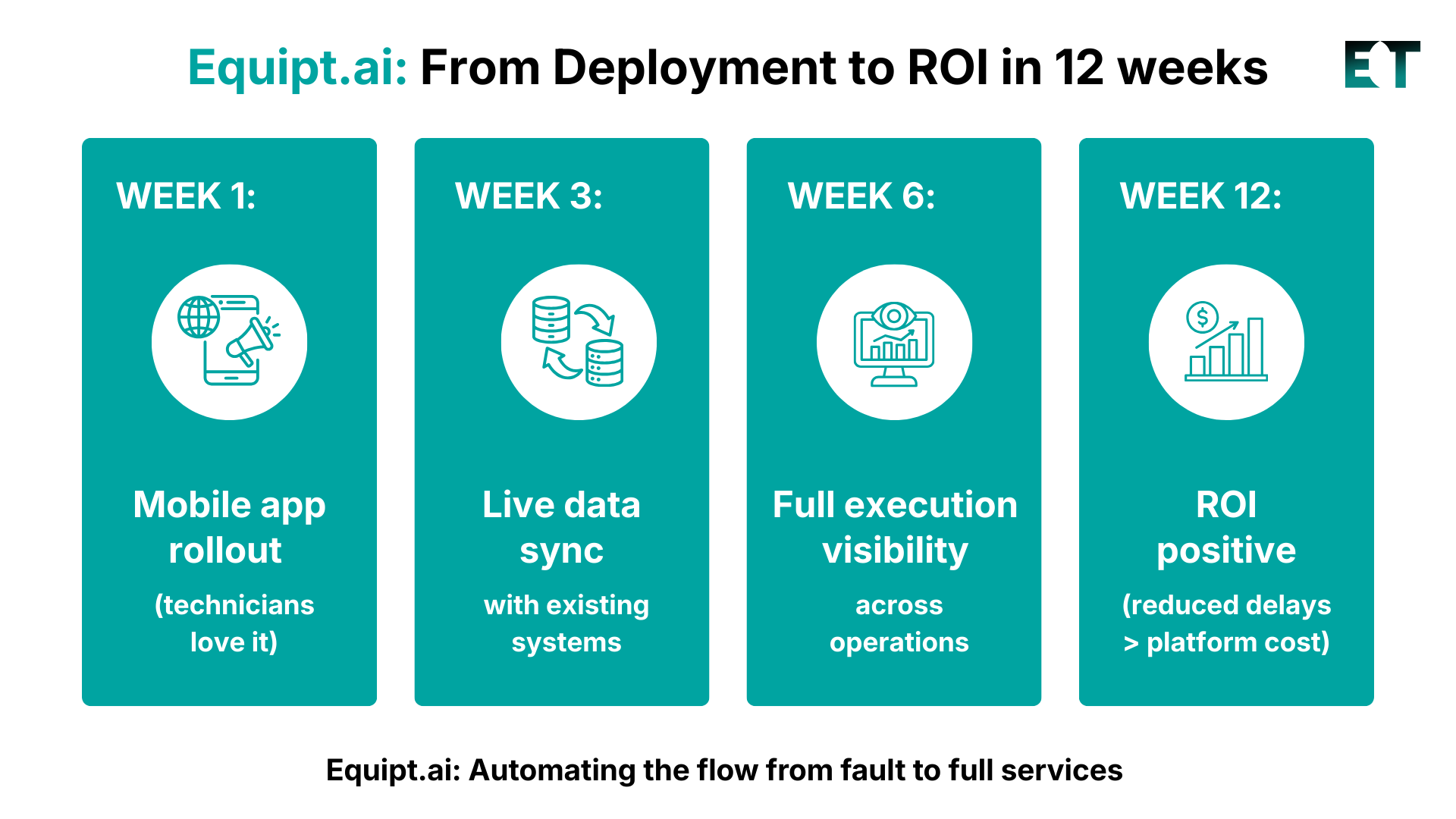 Equipt.ai: From Deployment to ROI in 12 weeks

ET

WEEK 1:

Mobile app rollout

(technicians love it)

WEEK 3:

Live data sync

with existing systems

WEEK 6:

Full execution visibility

across operations

WEEK 12:

ROI positive

(reduced delays > platform cost)

Equipt.ai: Automating the flow from fault to full services